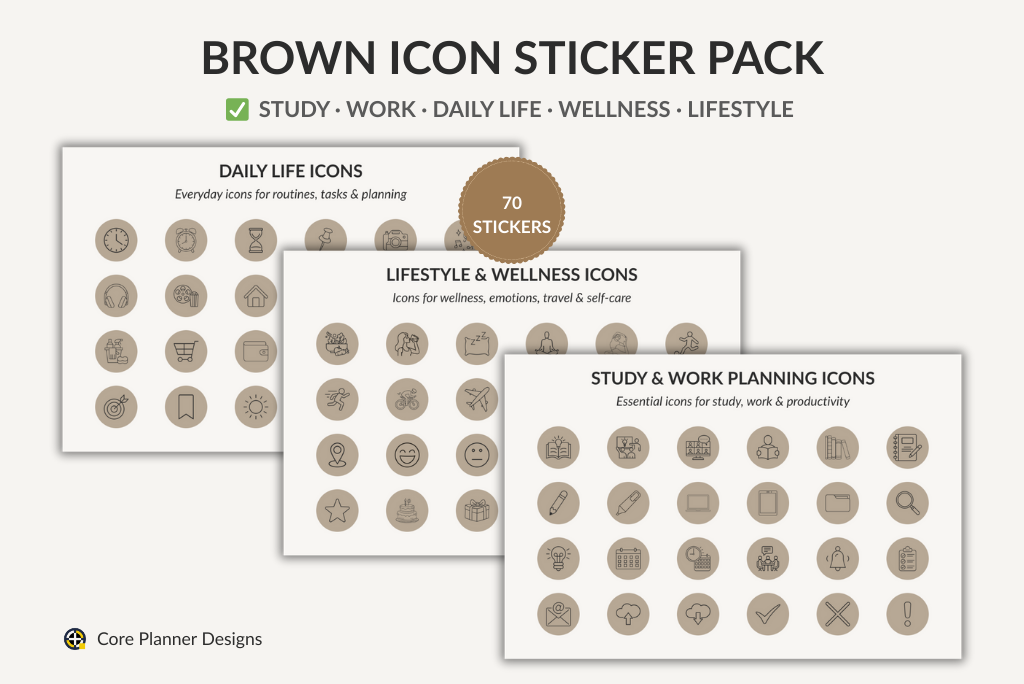 BROWN ICON STICKER PACK

✅ STUDY · WORK · DAILY LIFE · WELLNESS · LIFESTYLE

DAILY LIFE ICONS
Everyday icons for routines, tasks & planning

70 STICKERS

LIFESTYLE & WELLNESS ICONS
Icons for wellness, emotions, travel & self-care

STUDY & WORK PLANNING ICONS
Essential icons for study, work & productivity

Core Planner Designs